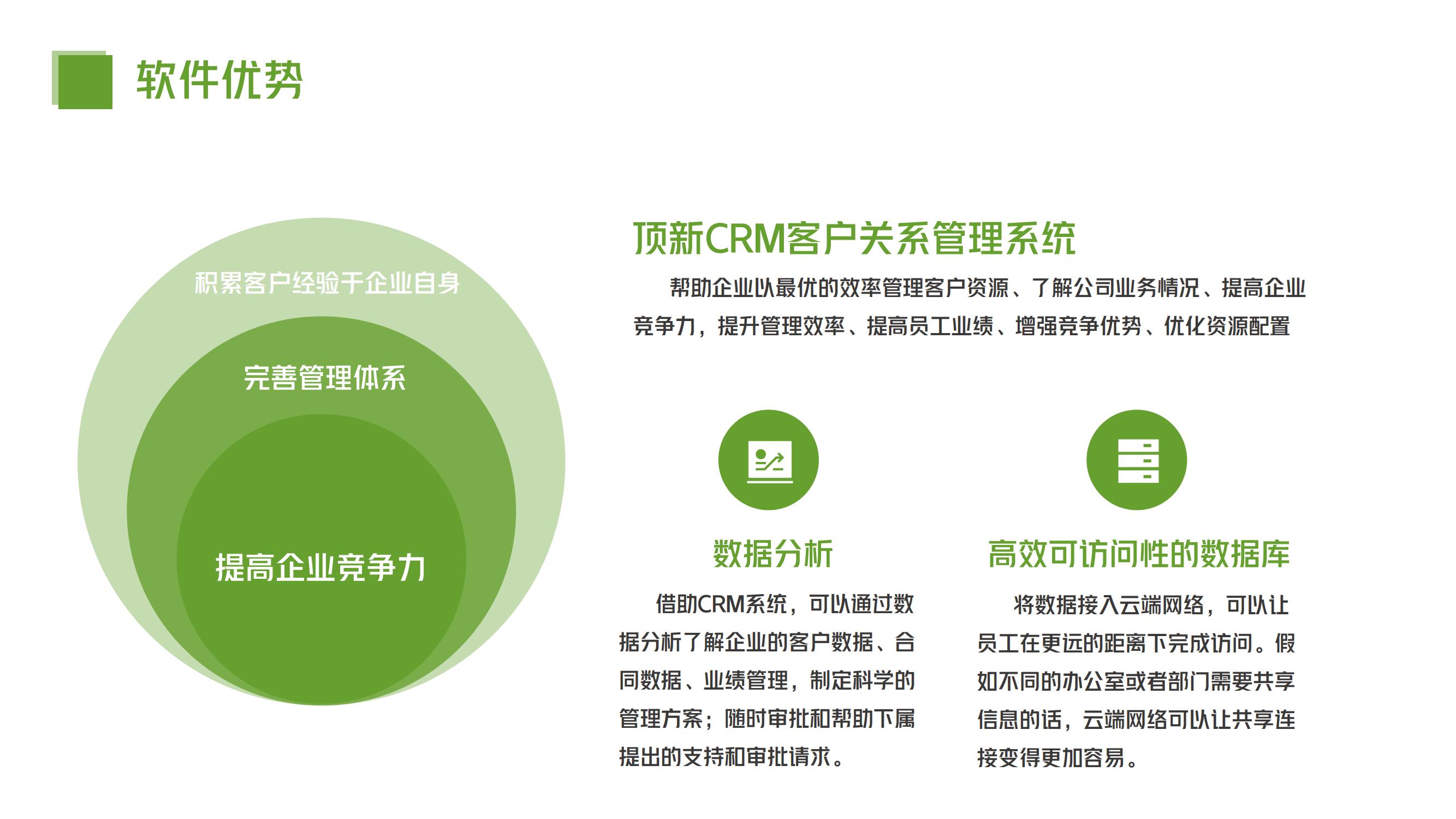 软件优势

积累客户经验于企业自身

完善管理体系

提高企业竞争力

顶新CRM客户关系管理系统

帮助企业以最优的效率管理客户资源、了解公司业务情况、提高企业竞争力，提升管理效率、提高员工业绩、增强竞争优势、优化资源配置

数据分析

借助CRM系统，可以通过数据分析了解企业的客户数据、合同数据、业绩管理，制定科学的管理方案；随时审批和帮助下属提出的支持和审批请求。

高效可访问性的数据库

将数据接入云端网络，可以让员工在更远的距离下完成访问。假如不同的办公室或者部门需要共享信息的话，云端网络可以让共享连接变得更加容易。